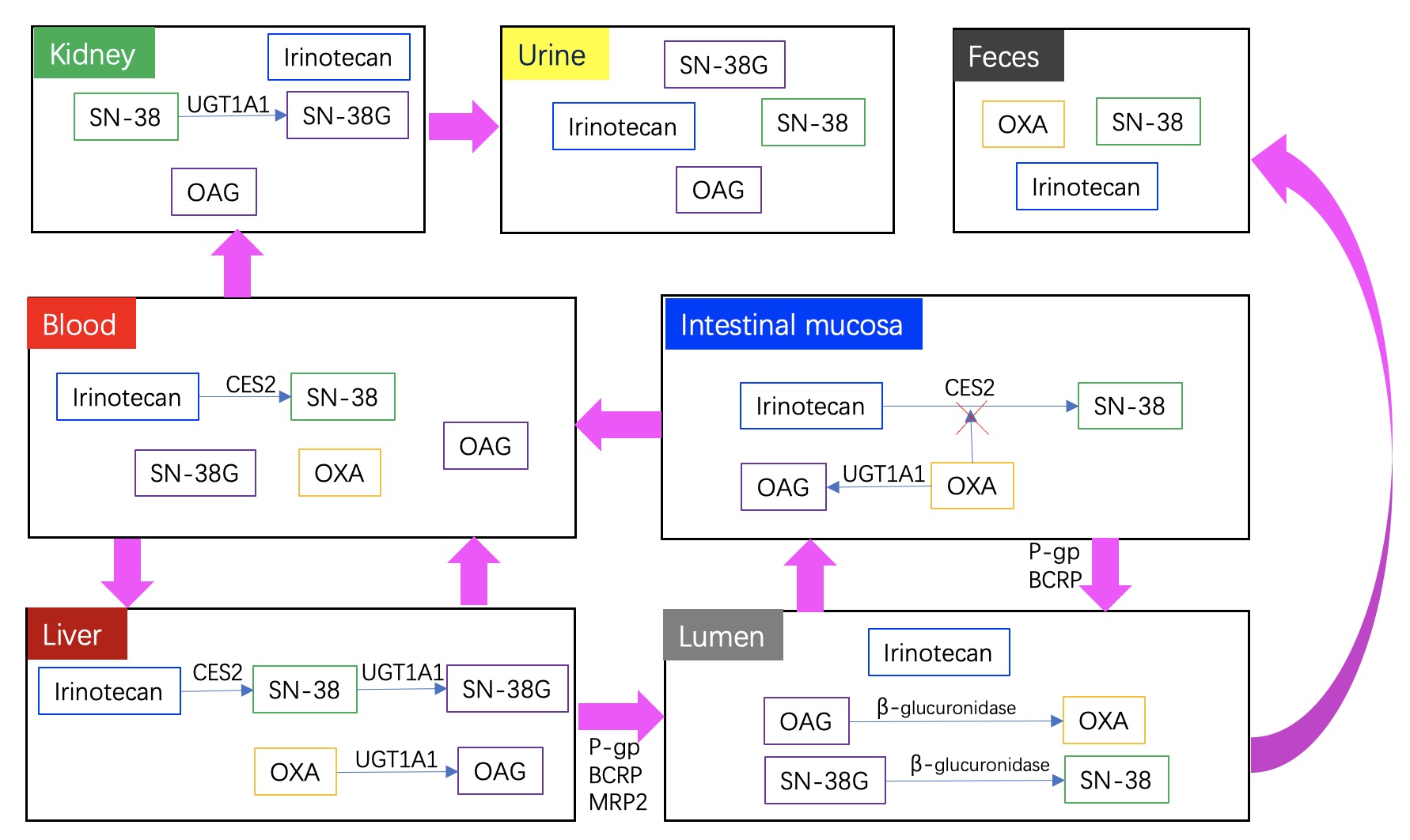 Kidney
Irinotecan
SN-38
UGT1A1
SN-38G
OAG

Urine
SN-38G
Irinotecan
SN-38
OAG

Feces
OXA
SN-38
Irinotecan

Blood
Irinotecan
CES2
SN-38
OAG
SN-38G
OXA

Intestinal mucosa
Irinotecan
CES2
SN-38
OAG
UGT1A1
OXA

P-gp
BCRP

Liver
Irinotecan
CES2
SN-38
UGT1A1
SN-38G
OXA
UGT1A1
OAG

P-gp
BCRP
MRP2

Lumen
Irinotecan
OAG
β-glucuronidase
OXA
SN-38G
β-glucuronidase
SN-38